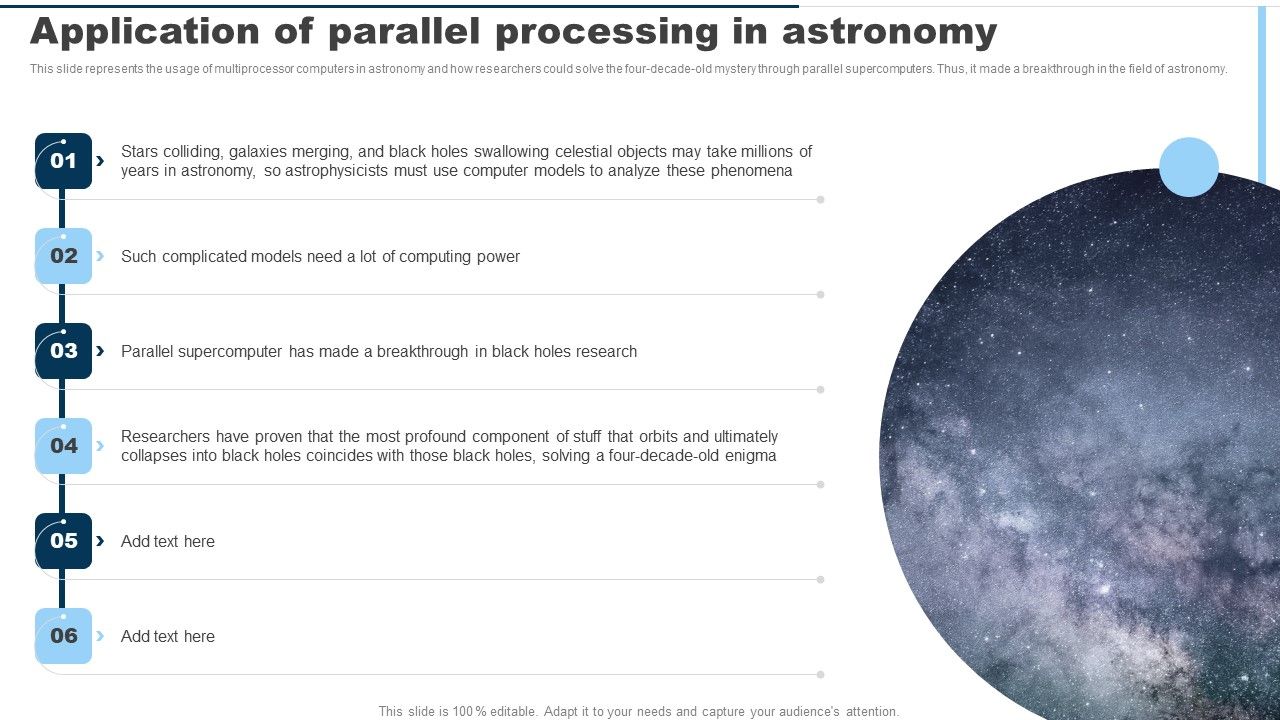 Application of parallel processing in astronomy

This slide represents the usage of multiprocessor computers in astronomy and how researchers could solve the four-decade-old mystery through parallel supercomputers. Thus, it made a breakthrough in the field of astronomy.

01 Stars colliding, galaxies merging, and black holes swallowing celestial objects may take millions of years in astronomy, so astrophysicists must use computer models to analyze these phenomena

02 Such complicated models need a lot of computing power

03 Parallel supercomputer has made a breakthrough in black holes research

04 Researchers have proven that the most profound component of stuff that orbits and ultimately collapses into black holes coincides with those black holes, solving a four-decade-old enigma

05 Add text here

06 Add text here

This slide is 100% editable. Adapt it to your needs and capture your audience's attention.